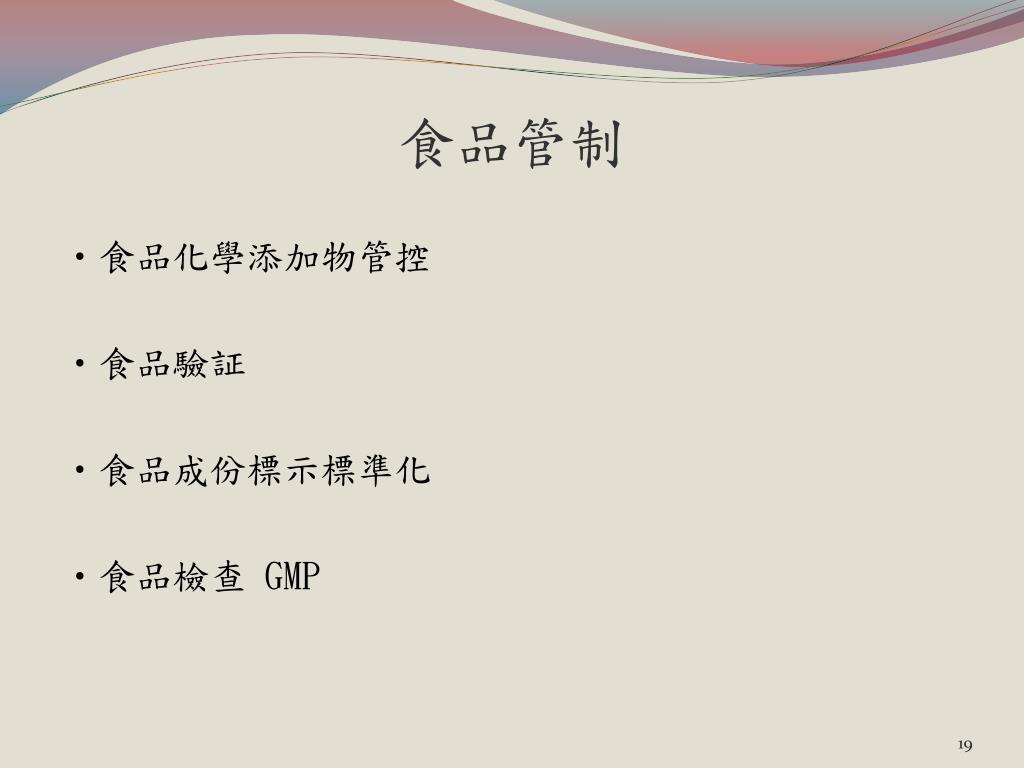 食品管制

• 食品化學添加物管控

• 食品驗証

• 食品成份標示標準化

• 食品檢查 GMP

19